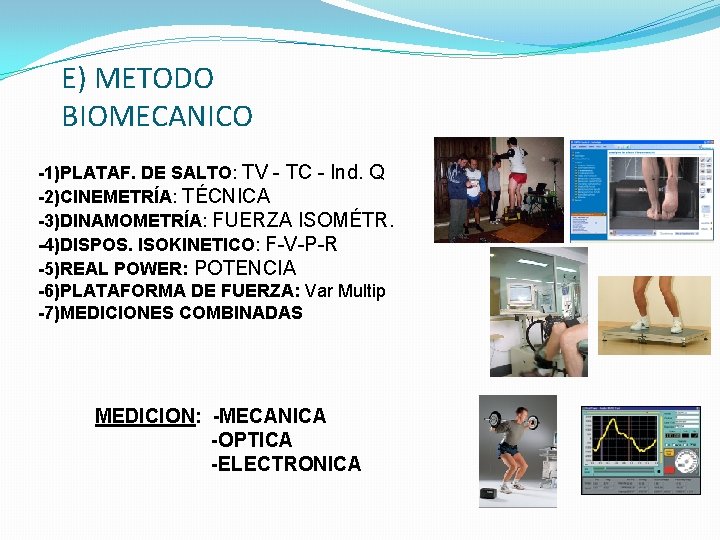 E) METODO BIOMECANICO

-1)PLATAF. DE SALTO: TV - TC - Ind. Q
-2)CINEMETRÍA: TÉCNICA
-3)DINAMOMETRÍA: FUERZA ISOMÉTR.
-4)DISPOS. ISOKINETICO: F-V-P-R
-5)REAL POWER: POTENCIA
-6)PLATAFORMA DE FUERZA: Var Multip
-7)MEDICIONES COMBINADAS

MEDICION: -MECANICA
-OPTICA
-ELECTRONICA